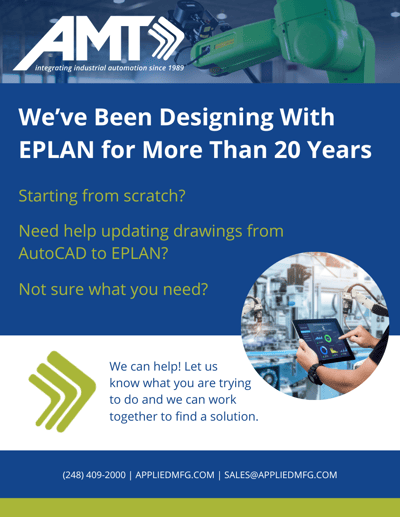 AMT
integrating industrial automation since 1989

We've Been Designing With EPLAN for More Than 20 Years

Starting from scratch?

Need help updating drawings from AutoCAD to EPLAN?

Not sure what you need?

We can help! Let us know what you are trying to do and we can work together to find a solution.

(248) 409-2000 | APPLIEDMFG.COM | SALES@APPLIEDMFG.COM